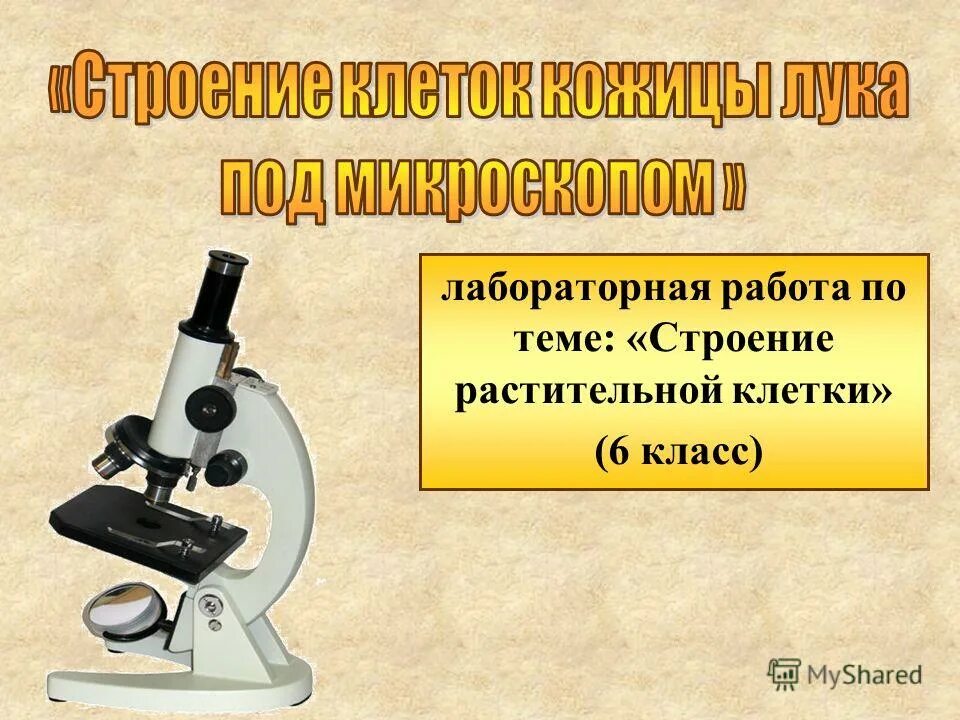 «Строение клеток кожицы лука под микроскопом »

лабораторная работа по теме: «Строение растительной клетки»
(6 класс)

MyShared